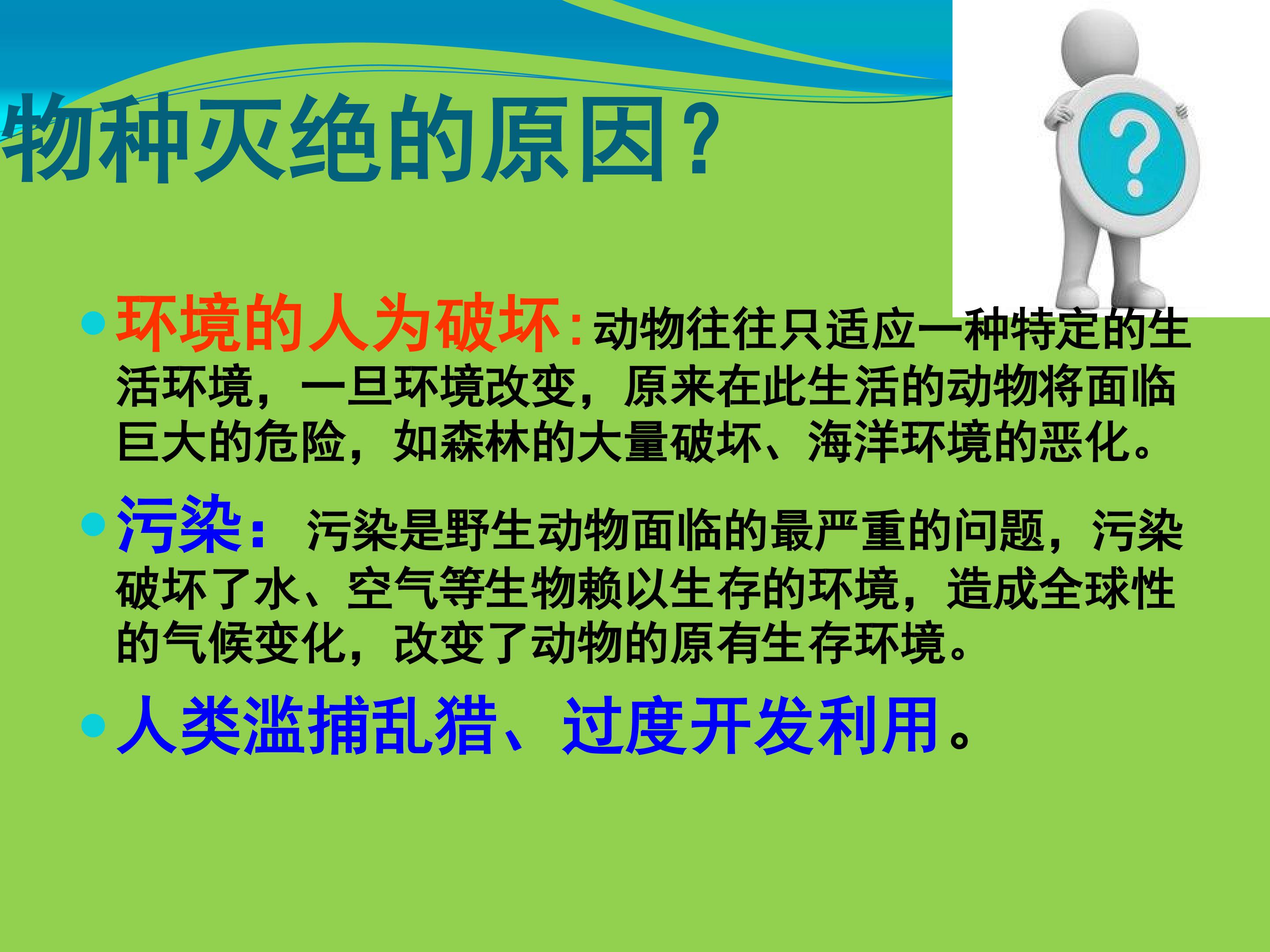 物种灭绝的原因？

• 环境的人为破坏:动物往往只适应一种特定的生活环境，一旦环境改变，原来在此生活的动物将面临巨大的危险，如森林的大量破坏、海洋环境的恶化。

• 污染：污染是野生动物面临的最严重的问题，污染破坏了水、空气等生物赖以生存的环境，造成全球性的气候变化，改变了动物的原有生存环境。

• 人类滥捕乱猎、过度开发利用。